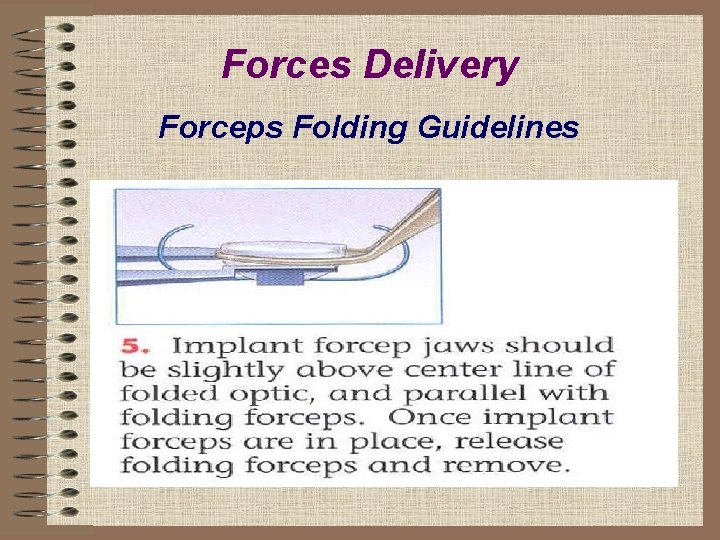 Forces Delivery

Forceps Folding Guidelines

5. Implant forcep jaws should be slightly above center line of folded optic, and parallel with folding forceps. Once implant forceps are in place, release folding forceps and remove.